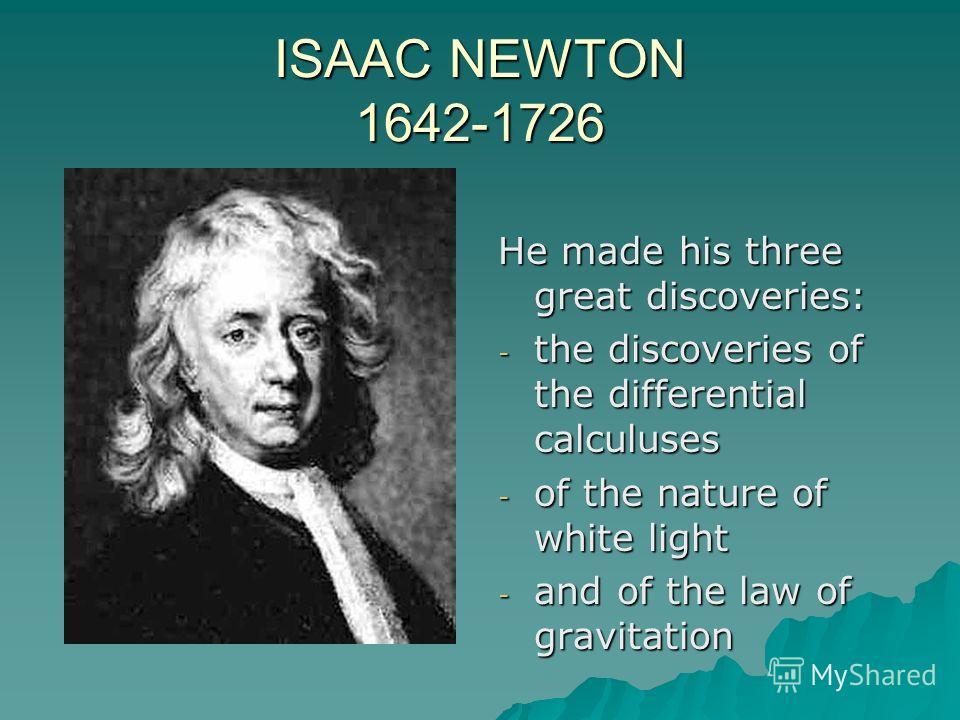 ISAAC NEWTON
1642-1726

He made his three great discoveries:
- the discoveries of the differential calculuses
- of the nature of white light
- and of the law of gravitation

MyShared